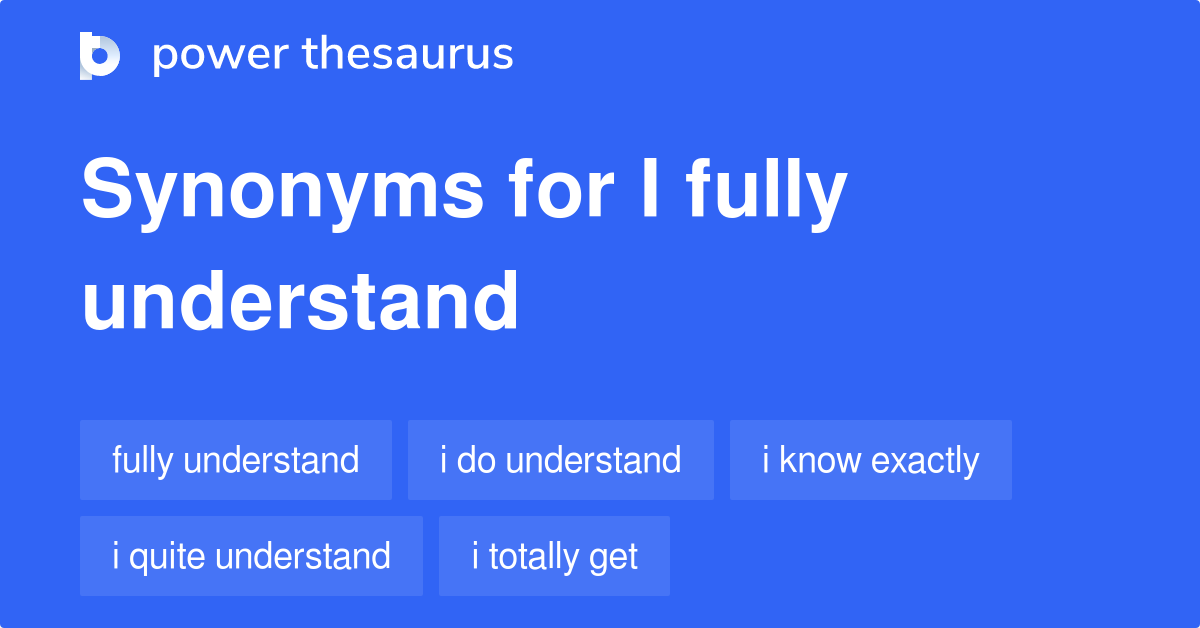 power thesaurus

Synonyms for I fully understand

fully understand

i do understand

i know exactly

i quite understand

i totally get